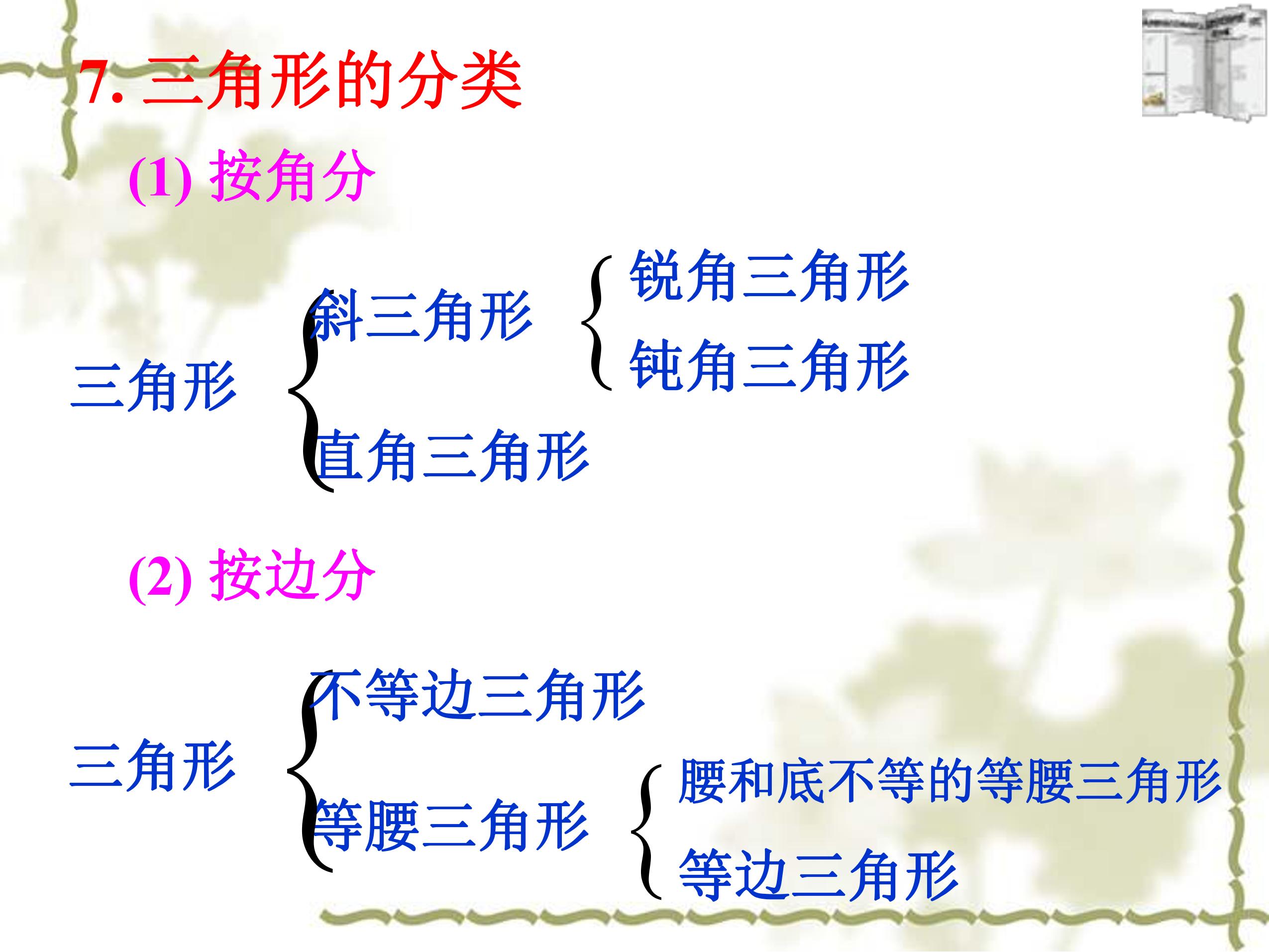 7. 三角形的分类

(1) 按角分

三角形 斜三角形 锐角三角形 钝角三角形 直角三角形

(2) 按边分

三角形 不等边三角形 等腰三角形 腰和底不等的等腰三角形 等边三角形